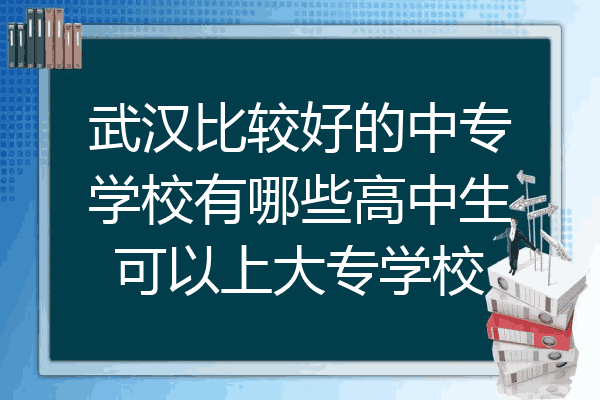 武汉比较好的中专学校有哪些高中生可以上大专学校